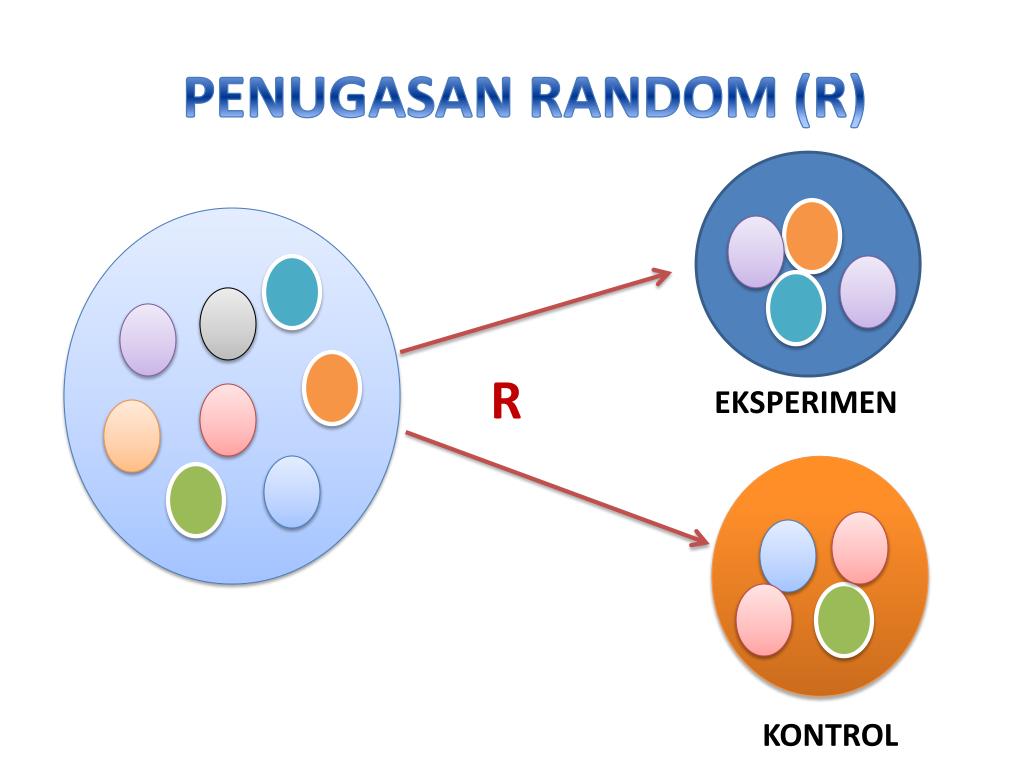 PENUGASAN RANDOM (R)

R

EKSPERIMEN

KONTROL